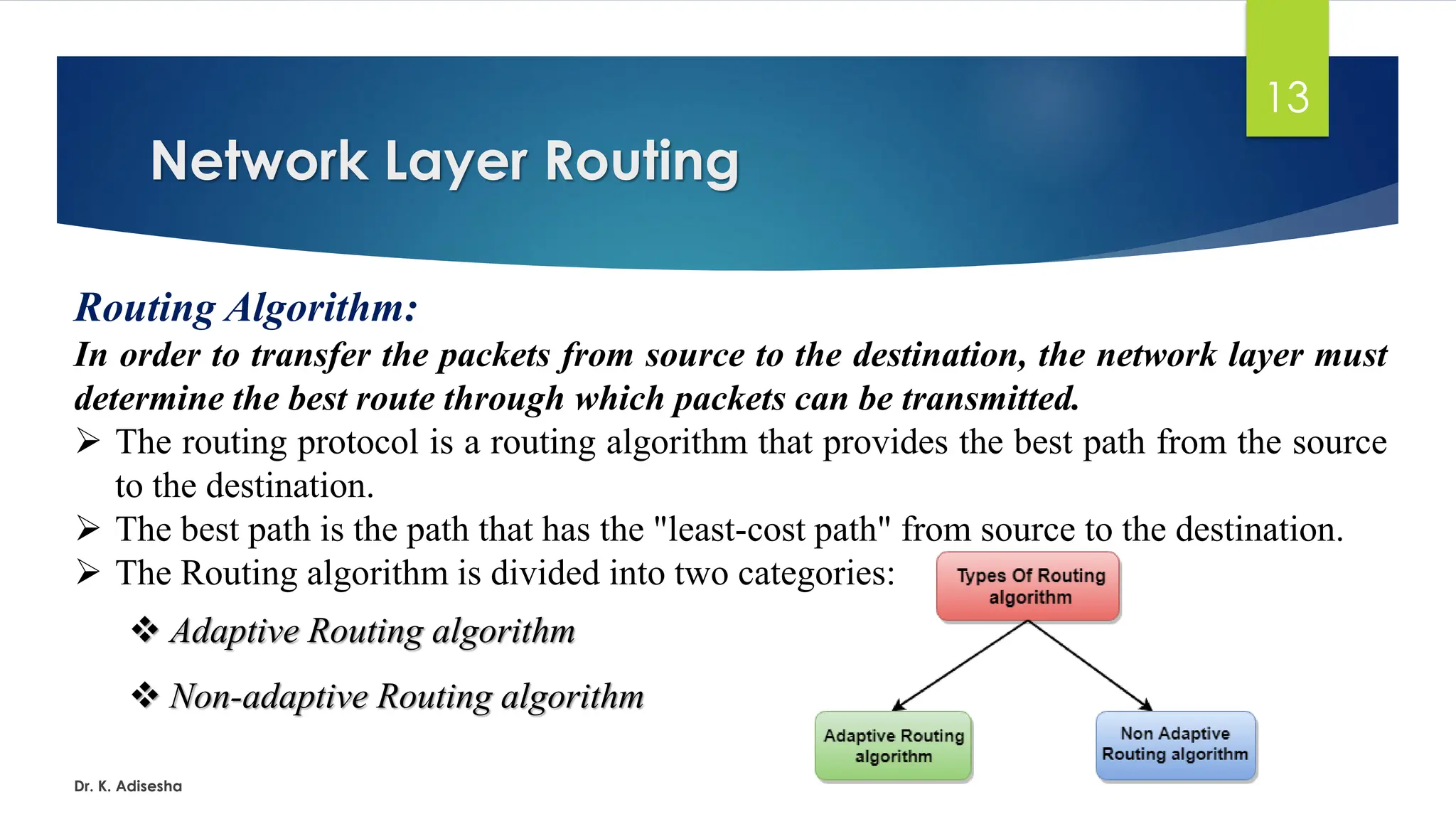 13

Network Layer Routing

Routing Algorithm:

In order to transfer the packets from source to the destination, the network layer must determine the best route through which packets can be transmitted.

➢ The routing protocol is a routing algorithm that provides the best path from the source to the destination.

➢ The best path is the path that has the "least-cost path" from source to the destination.

➢ The Routing algorithm is divided into two categories:

❖ Adaptive Routing algorithm

❖ Non-adaptive Routing algorithm

Types Of Routing algorithm

Adaptive Routing algorithm

Non Adaptive Routing algorithm

Dr. K. Adisesha